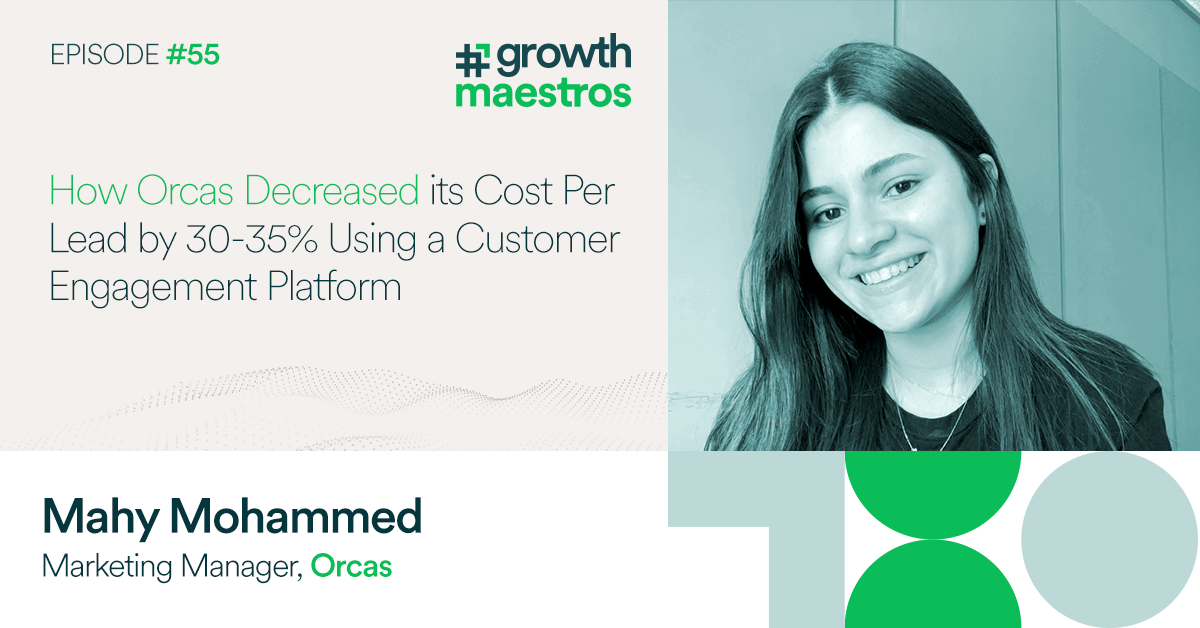 EPISODE #55

#growth maestros

How Orcas Decreased its Cost Per Lead by 30-35% Using a Customer Engagement Platform

Mahy Mohammed

Marketing Manager, Orcas